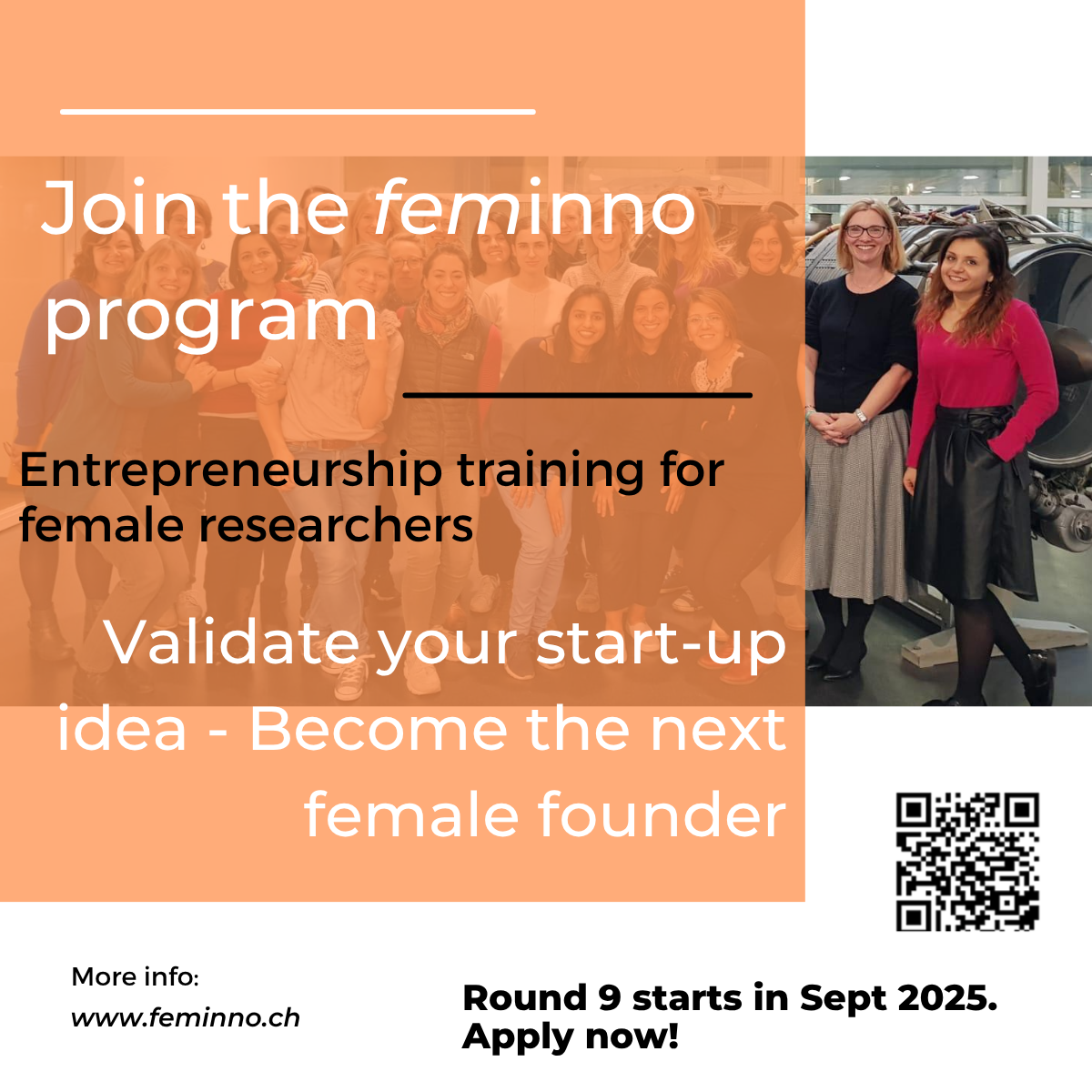 Join the feminno program

Entrepreneurship training for female researchers

Validate your start-up idea - Become the next female founder

More info:
www.feminno.ch

Round 9 starts in Sept 2025.
Apply now!